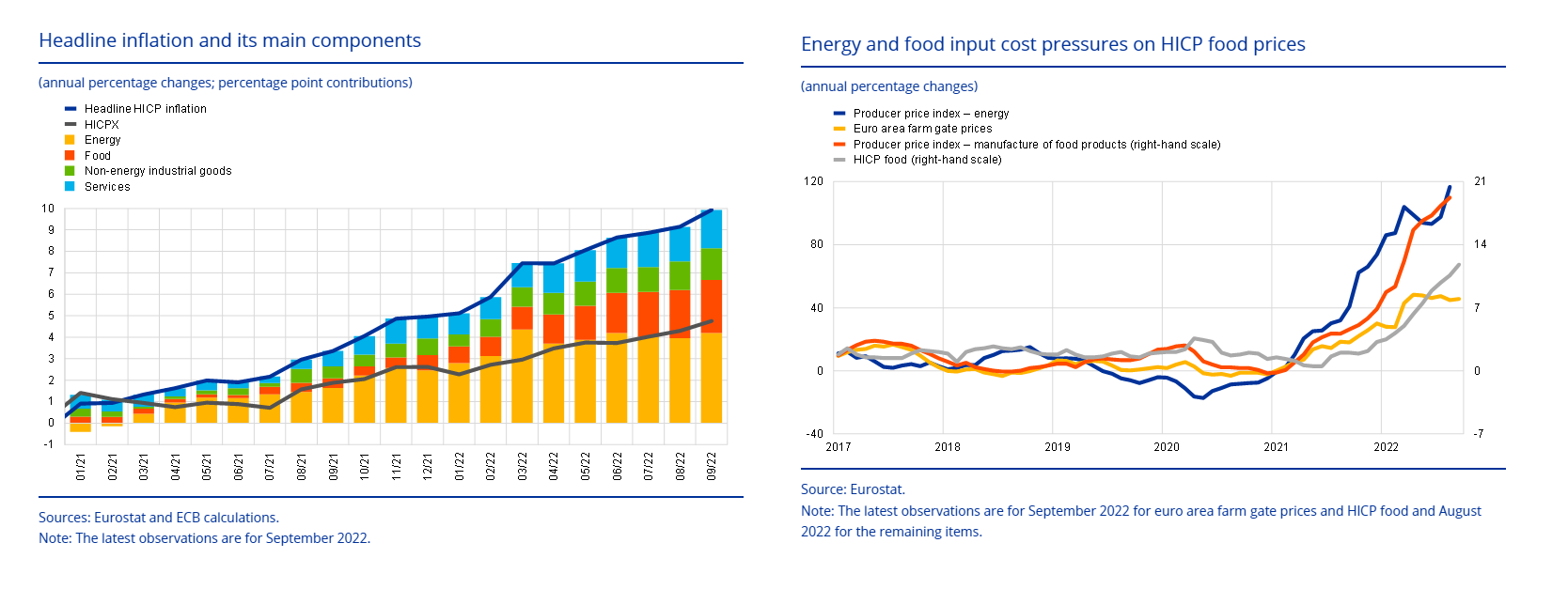 Headline inflation and its main components

(annual percentage changes; percentage point contributions)

Headline HICP inflation
HICPX
Energy
Food
Non-energy industrial goods
Services

10
9
8
7
6
5
4
3
2
1
0
-1

01/21 02/21 03/21 04/21 05/21 06/21 07/21 08/21 09/21 10/21 11/21 12/21 01/22 02/22 03/22 04/22 05/22 06/22 07/22 08/22 09/22

Sources: Eurostat and ECB calculations.
Note: The latest observations are for September 2022.

Energy and food input cost pressures on HICP food prices

(annual percentage changes)

Producer price index – energy
Euro area farm gate prices
Producer price index – manufacture of food products (right-hand scale)
HICP food (right-hand scale)

120
80
40
0
-40

21
14
7
0
-7

2017 2018 2019 2020 2021 2022

Source: Eurostat.
Note: The latest observations are for September 2022 for euro area farm gate prices and HICP food and August 2022 for the remaining items.